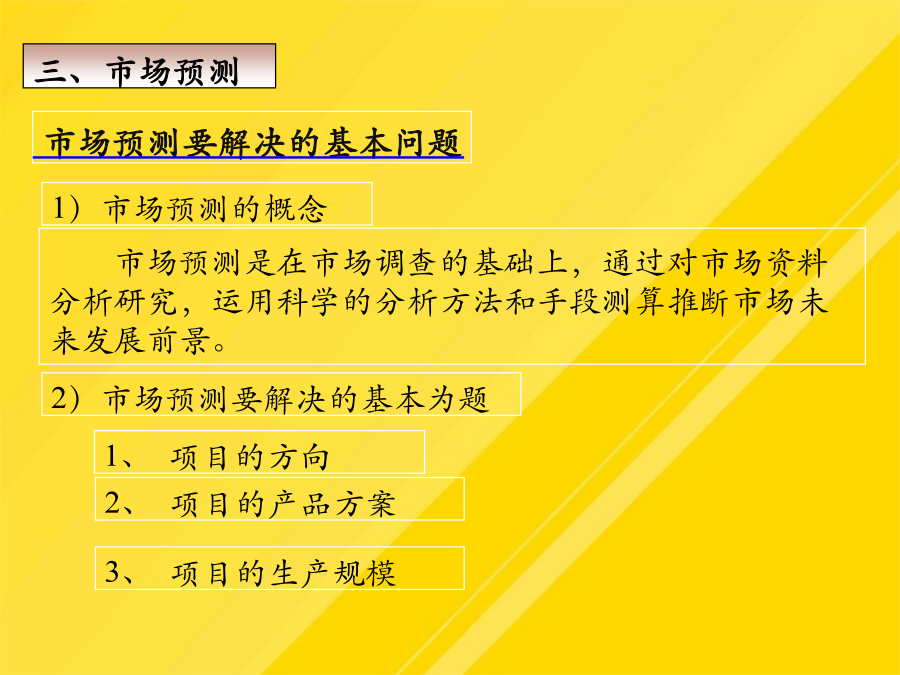 三、市场预测

市场预测要解决的基本问题

1）市场预测的概念

市场预测是在市场调查的基础上，通过对市场资料分析研究，运用科学的分析方法和手段测算推断市场未来发展前景。

2）市场预测要解决的基本为题

1、 项目的方向

2、 项目的产品方案

3、 项目的生产规模